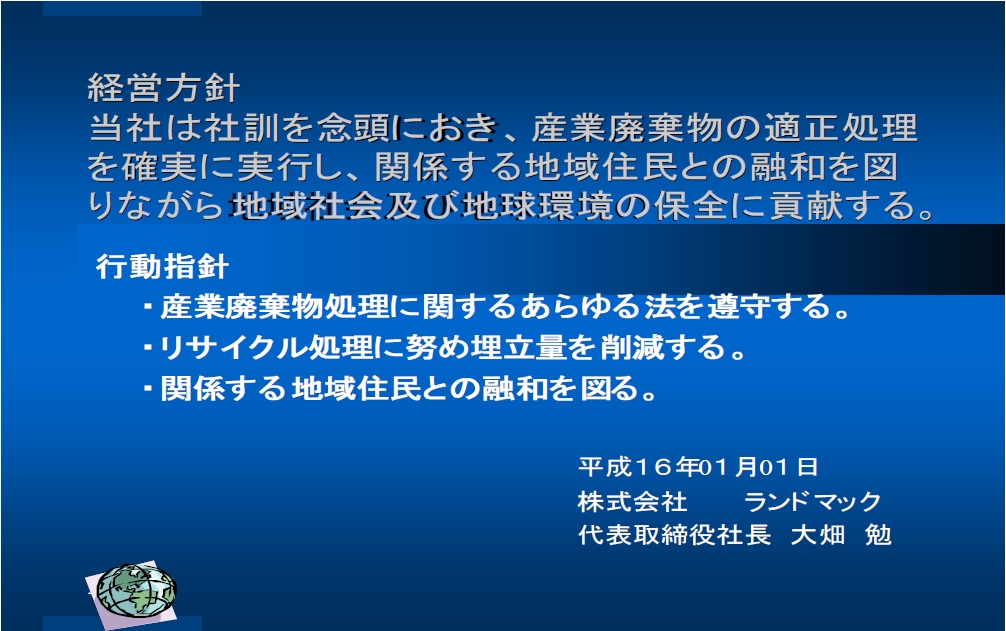 経営方針
当社は社訓を念頭におき、産業廃棄物の適正処理を確実に実行し、関係する地域住民との融和を図りながら地域社会及び地球環境の保全に貢献する。

行動指針
・産業廃棄物処理に関するあらゆる法を遵守する。
・リサイクル処理に努め埋立量を削減する。
・関係する地域住民との融和を図る。

平成16年01月01日
株式会社　ランドマック
代表取締役社長　大畑　勉